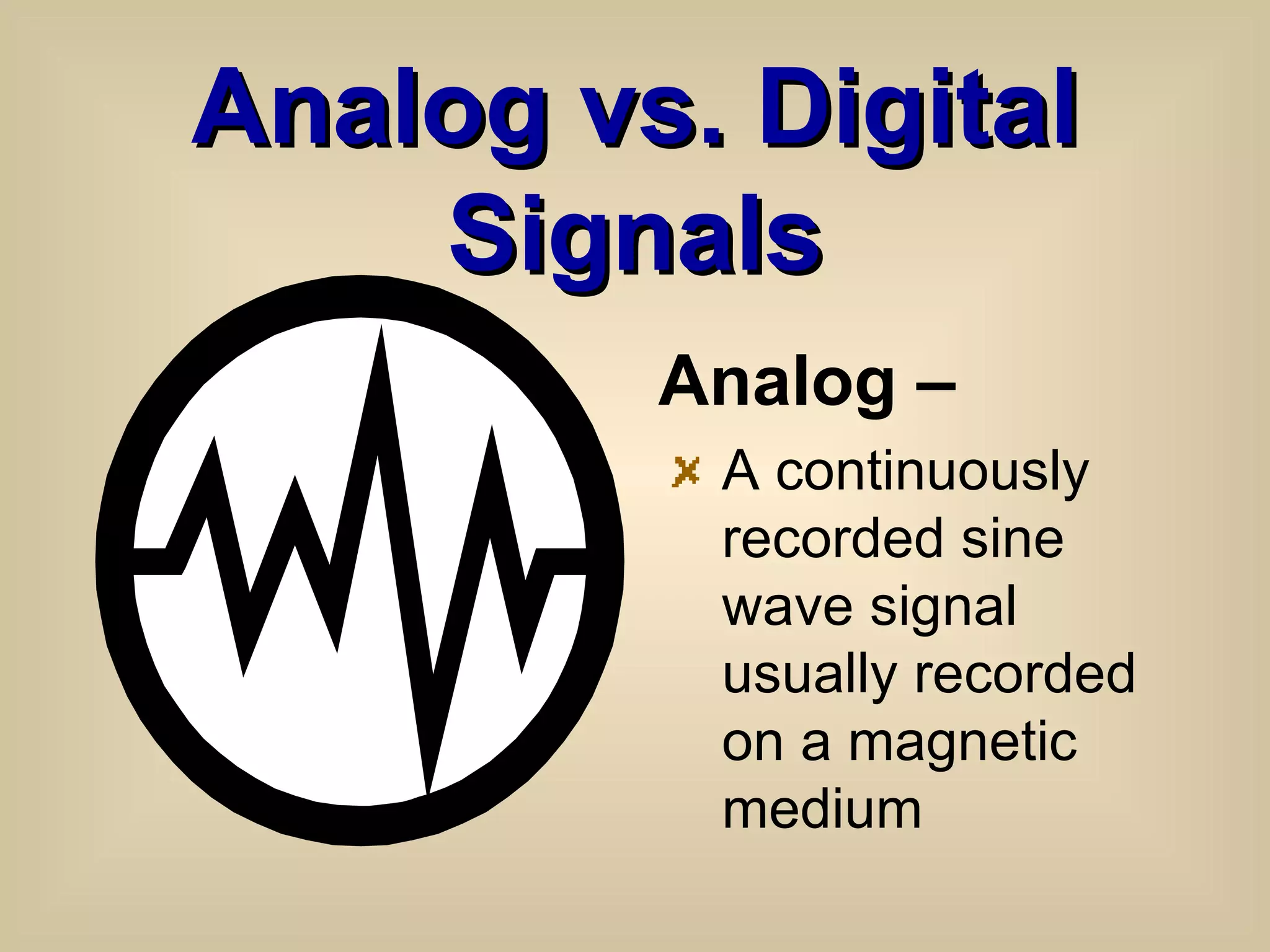 Analog vs. Digital Signals

Analog –

A continuously recorded sine wave signal usually recorded on a magnetic medium